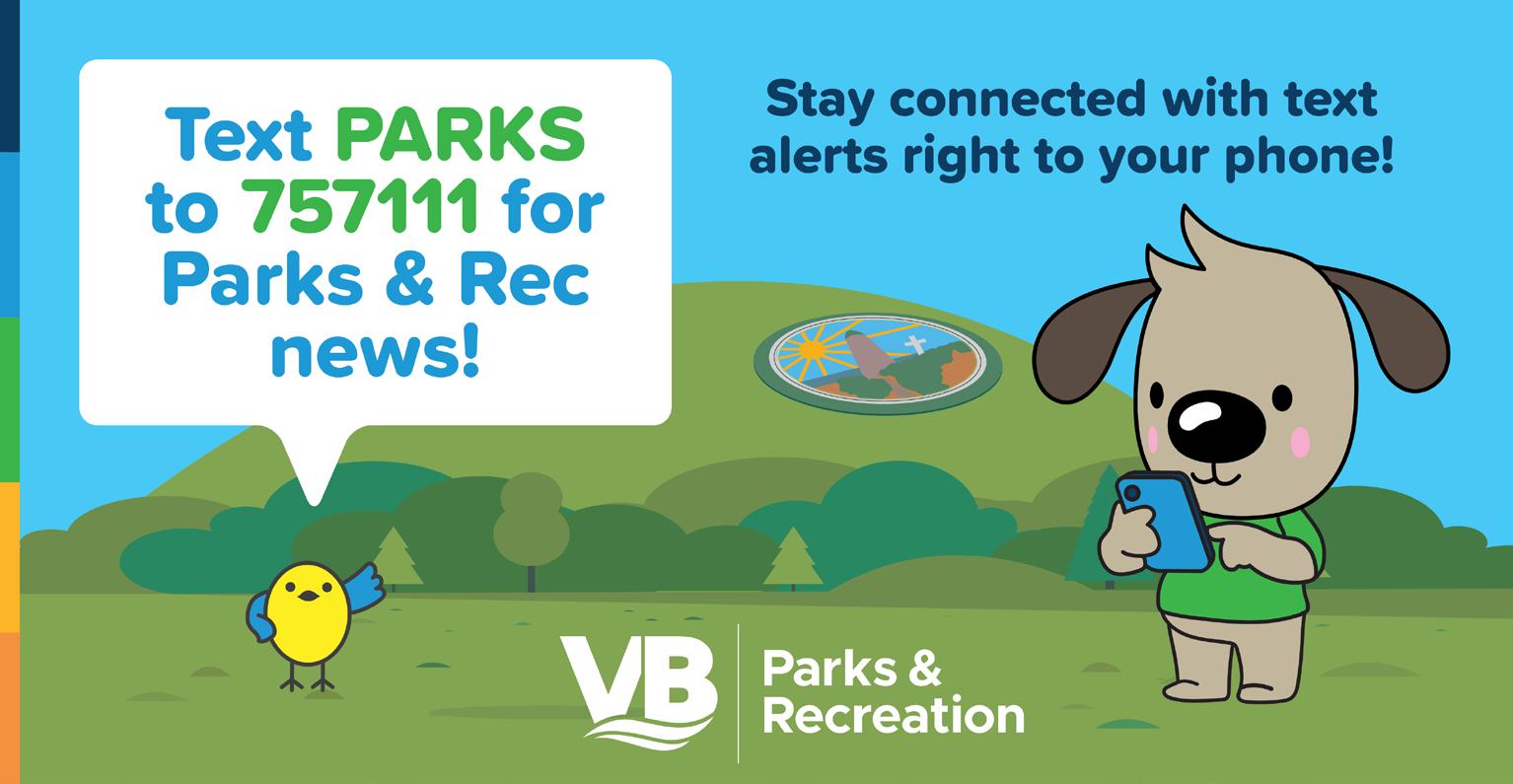 Text PARKS to 757111 for Parks & Rec news!

Stay connected with text alerts right to your phone!

VB Parks & Recreation